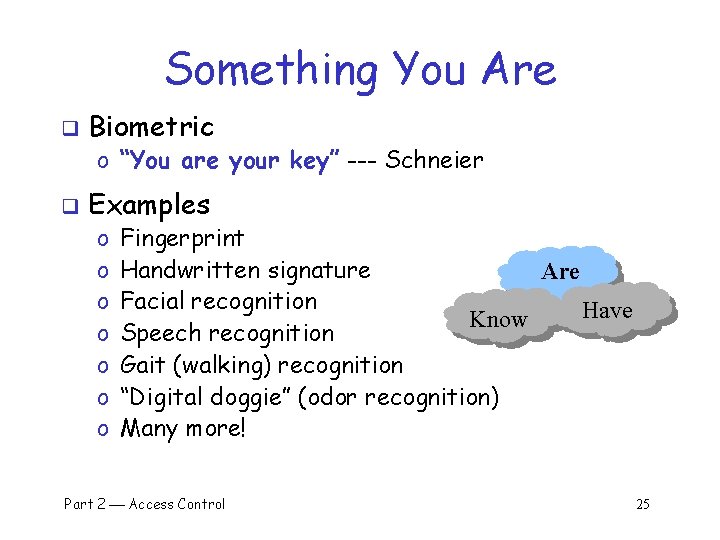 Something You Are

❑ Biometric
o "You are your key" --- Schneier

❑ Examples
o Fingerprint
o Handwritten signature
o Facial recognition
o Speech recognition
o Gait (walking) recognition
o "Digital doggie" (odor recognition)
o Many more!

Are
Know
Have

Part 2 — Access Control

25